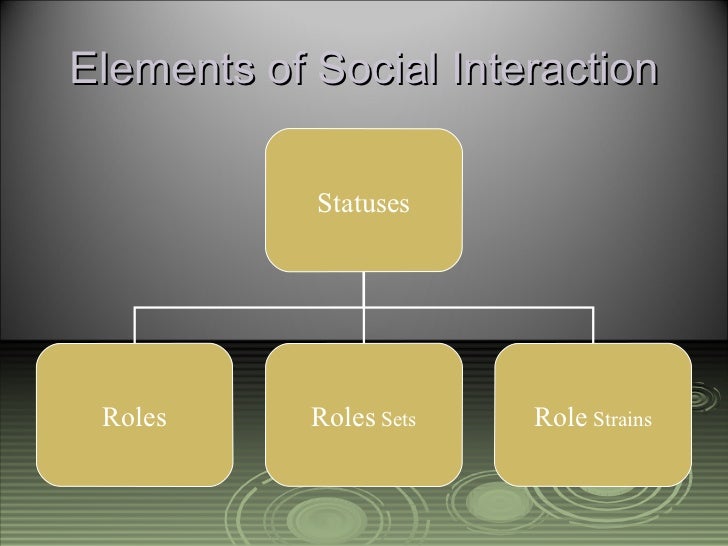 Elements of Social Interaction

Statuses

Roles

Roles Sets

Role Strains